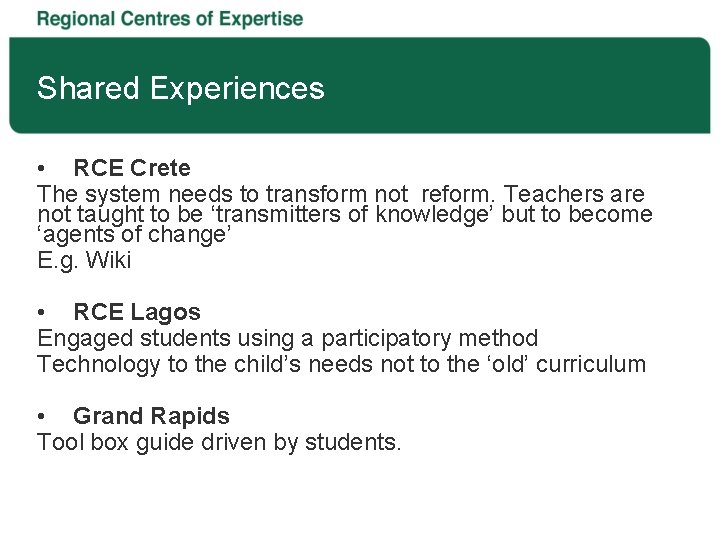 Regional Centres of Expertise

Shared Experiences

• RCE Crete
The system needs to transform not reform. Teachers are not taught to be ‘transmitters of knowledge’ but to become ‘agents of change’
E.g. Wiki

• RCE Lagos
Engaged students using a participatory method
Technology to the child’s needs not to the ‘old’ curriculum

• Grand Rapids
Tool box guide driven by students.